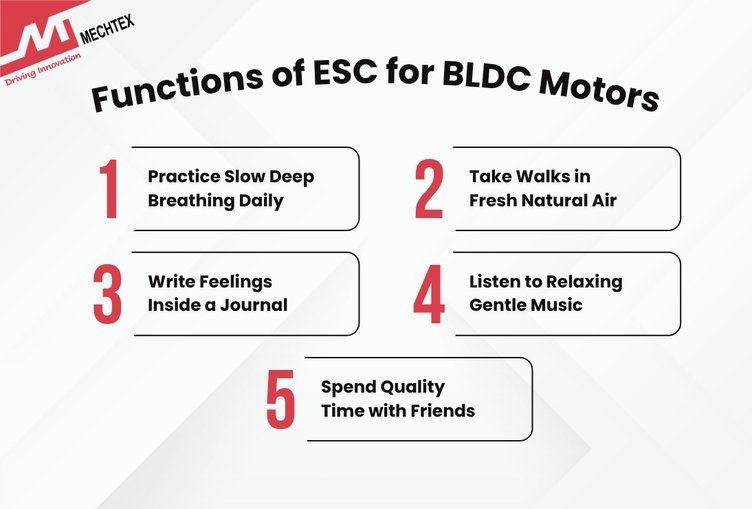 MECHTEX
Driving Innovation

Functions of ESC for BLDC Motors

1 Practice Slow Deep Breathing Daily

2 Take Walks in Fresh Natural Air

3 Write Feelings Inside a Journal

4 Listen to Relaxing Gentle Music

5 Spend Quality Time with Friends